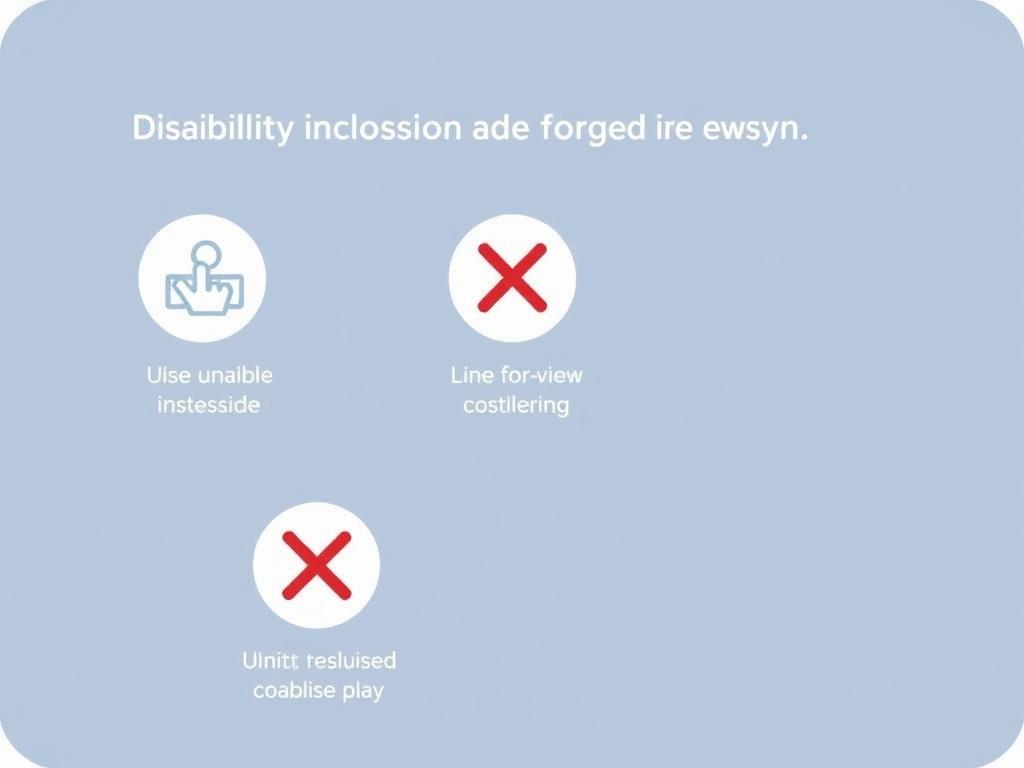 Disaibillity inclossion ade forged ire ewsyn.

Uise unaible instesside

Line for-view costilering

Ulnitt tesluised coablise play